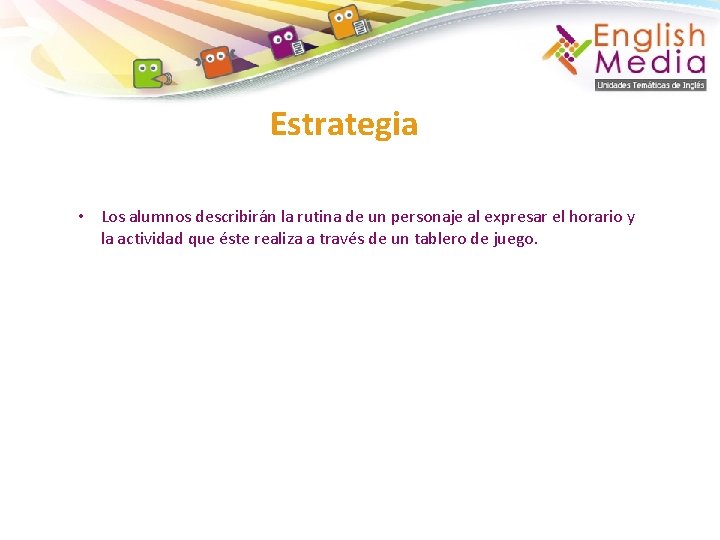 English Media
Unidades Temáticas de Inglés

Estrategia

• Los alumnos describirán la rutina de un personaje al expresar el horario y la actividad que éste realiza a través de un tablero de juego.